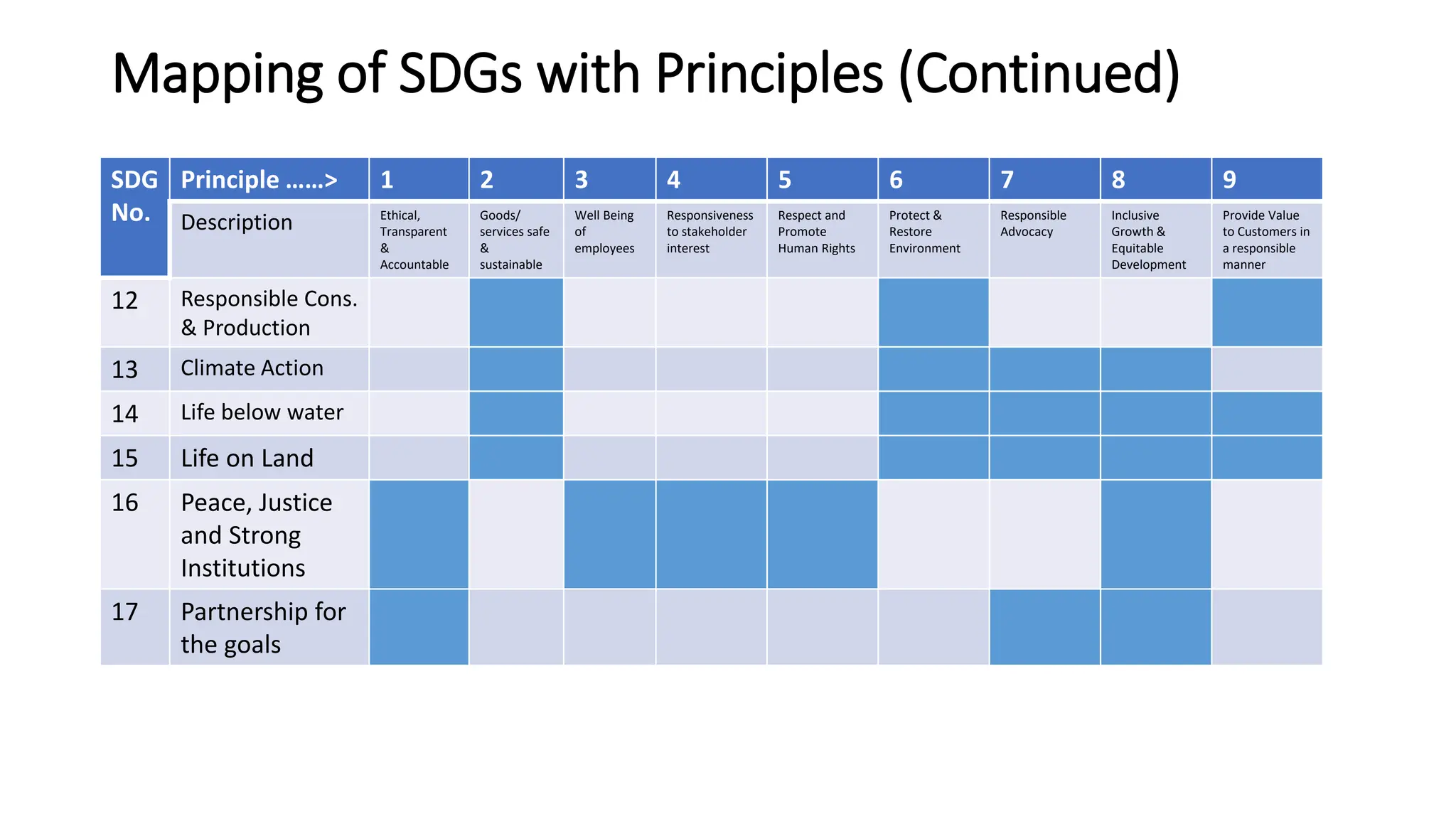 Mapping of SDGs with Principles (Continued)

| SDG No. | Principle ……> | 1 | 2 | 3 | 4 | 5 | 6 | 7 | 8 | 9 |
|---|---|---|---|---|---|---|---|---|---|---|
| | Description | Ethical, Transparent & Accountable | Goods/ services safe & sustainable | Well Being of employees | Responsiveness to stakeholder interest | Respect and Promote Human Rights | Protect & Restore Environment | Responsible Advocacy | Inclusive Growth & Equitable Development | Provide Value to Customers in a responsible manner |
| 12 | Responsible Cons. & Production | | | | | | | | | |
| 13 | Climate Action | | | | | | | | | |
| 14 | Life below water | | | | | | | | | |
| 15 | Life on Land | | | | | | | | | |
| 16 | Peace, Justice and Strong Institutions | | | | | | | | | |
| 17 | Partnership for the goals | | | | | | | | | |